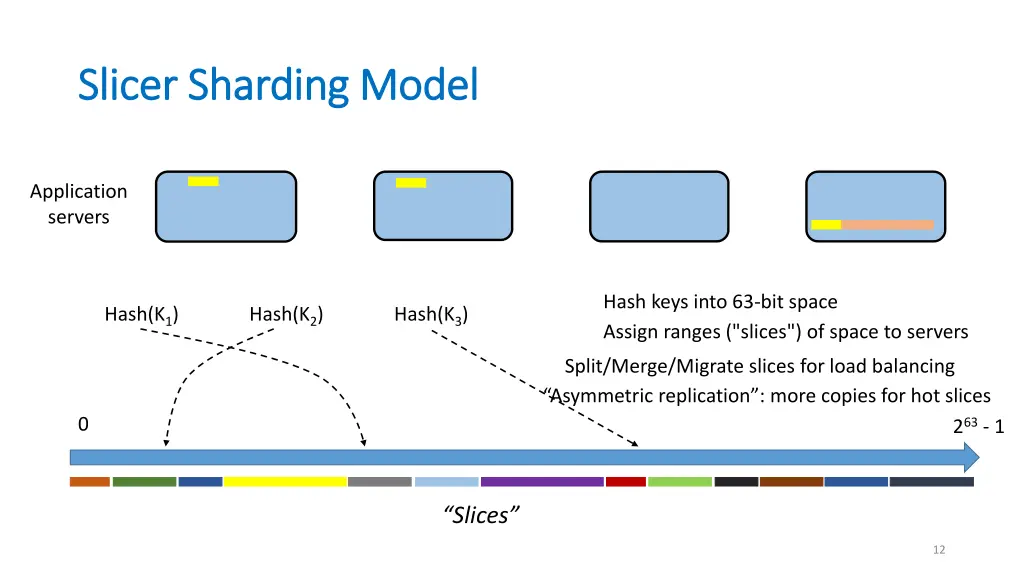 Slicer Sharding Model

Application servers

Hash($K_1$)

Hash($K_2$)

Hash($K_3$)

Hash keys into 63-bit space

Assign ranges ("slices") of space to servers

Split/Merge/Migrate slices for load balancing

“Asymmetric replication”: more copies for hot slices

0

$2^{63}$ - 1

“Slices”

12